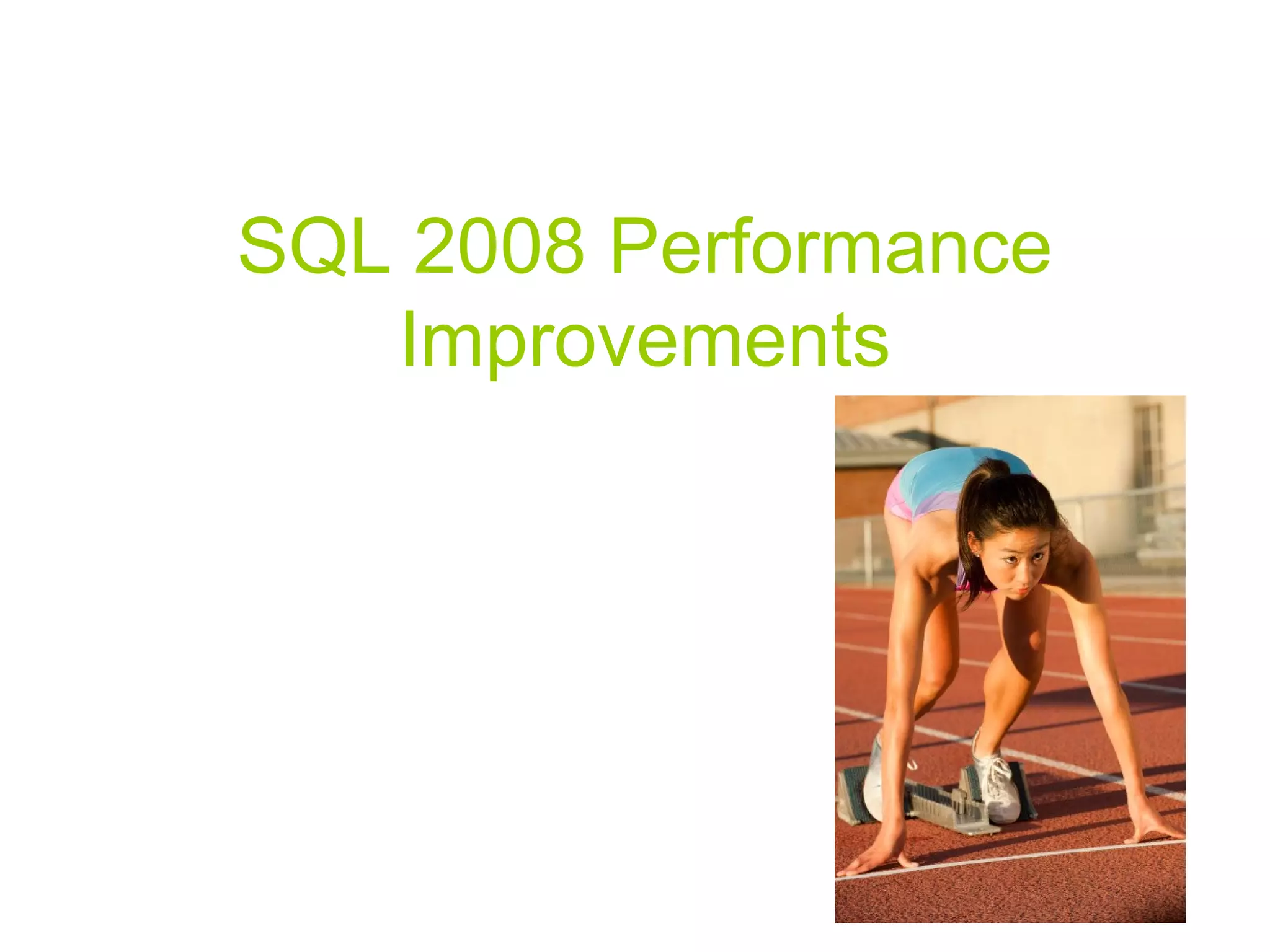 SQL 2008 Performance Improvements